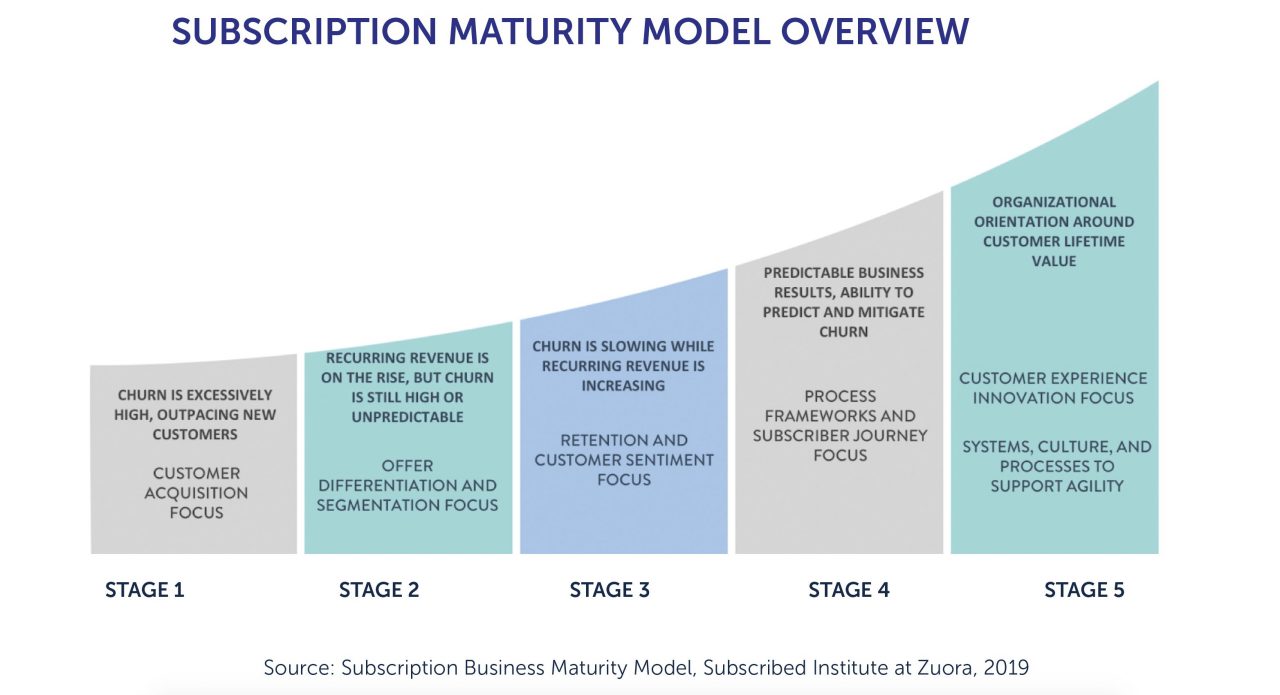 SUBSCRIPTION MATURITY MODEL OVERVIEW

CHURN IS EXCESSIVELY HIGH, OUTPACING NEW CUSTOMERS

CUSTOMER ACQUISITION FOCUS

STAGE 1

RECURRING REVENUE IS ON THE RISE, BUT CHURN IS STILL HIGH OR UNPREDICTABLE

OFFER DIFFERENTIATION AND SEGMENTATION FOCUS

STAGE 2

CHURN IS SLOWING WHILE RECURRING REVENUE IS INCREASING

RETENTION AND CUSTOMER SENTIMENT FOCUS

STAGE 3

PREDICTABLE BUSINESS RESULTS, ABILITY TO PREDICT AND MITIGATE CHURN

PROCESS FRAMEWORKS AND SUBSCRIBER JOURNEY FOCUS

STAGE 4

ORGANIZATIONAL ORIENTATION AROUND CUSTOMER LIFETIME VALUE

CUSTOMER EXPERIENCE INNOVATION FOCUS

SYSTEMS, CULTURE, AND PROCESSES TO SUPPORT AGILITY

STAGE 5

Source: Subscription Business Maturity Model, Subscribed Institute at Zuora, 2019